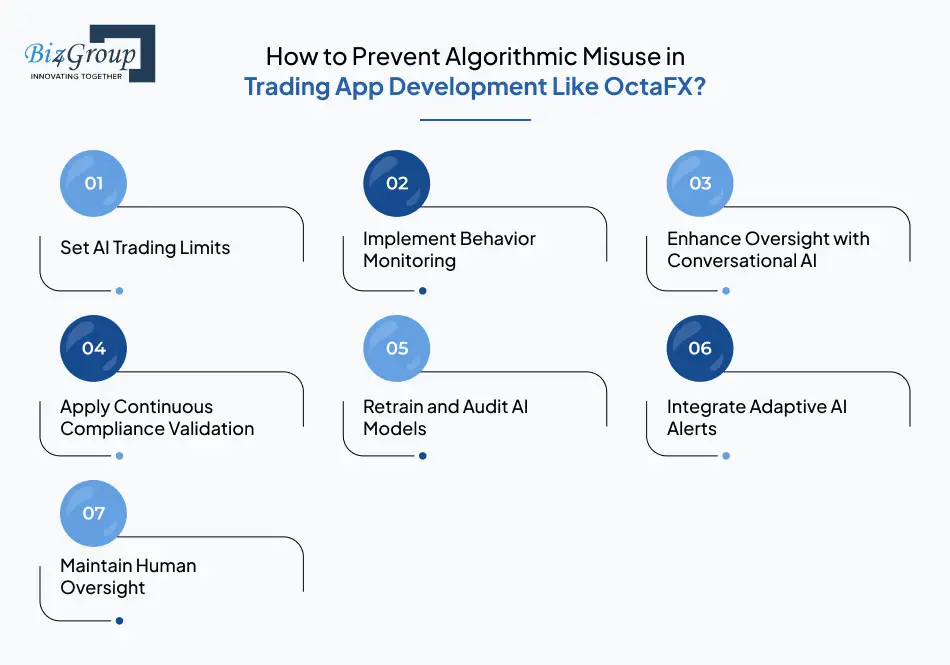 Biz4Group
INNOVATING TOGETHER

How to Prevent Algorithmic Misuse in Trading App Development Like OctaFX?

01
Set AI Trading Limits

02
Implement Behavior Monitoring

03
Enhance Oversight with Conversational AI

04
Apply Continuous Compliance Validation

05
Retrain and Audit AI Models

06
Integrate Adaptive AI Alerts

07
Maintain Human Oversight